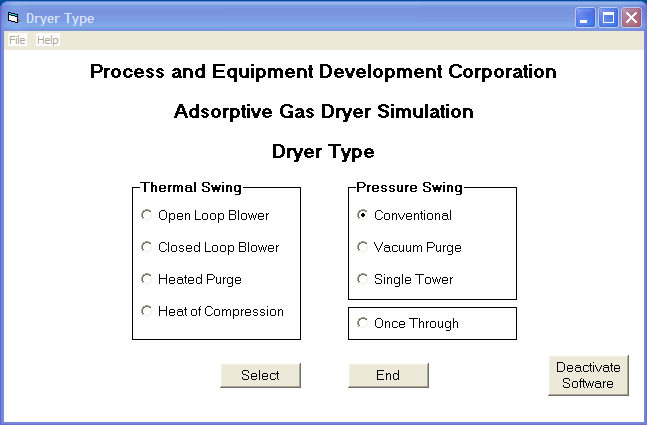 Dryer Type

File Help

Process and Equipment Development Corporation

Adsorptive Gas Dryer Simulation

Dryer Type

Thermal Swing

Open Loop Blower

Closed Loop Blower

Heated Purge

Heat of Compression

Pressure Swing

Conventional

Vacuum Purge

Single Tower

Once Through

Select

End

Deactivate Software